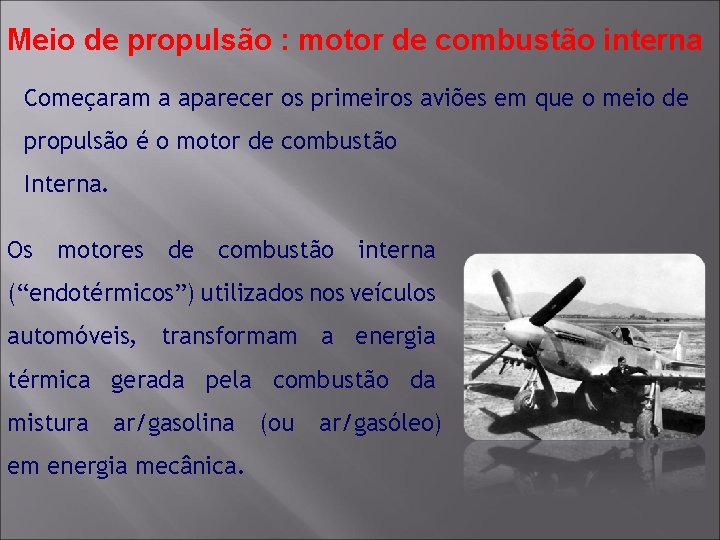 Meio de propulsão : motor de combustão interna

Começaram a aparecer os primeiros aviões em que o meio de propulsão é o motor de combustão
Interna.

Os motores de combustão interna (“endotérmicos”) utilizados nos veículos automóveis, transformam a energia térmica gerada pela combustão da mistura ar/gasolina (ou ar/gasóleo) em energia mecânica.